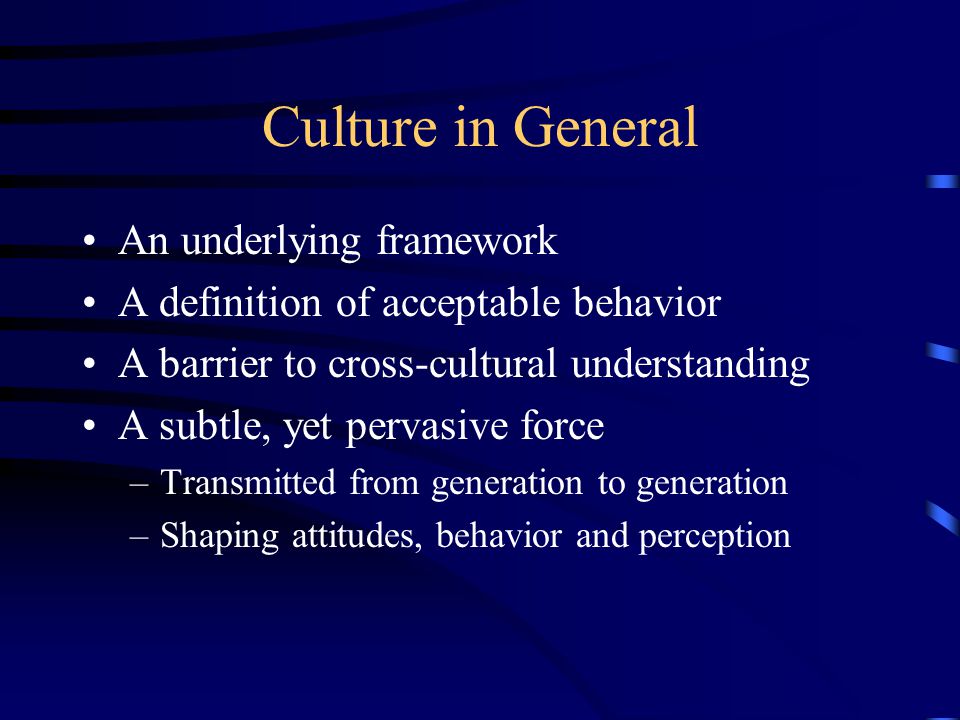 Culture in General

• An underlying framework
• A definition of acceptable behavior
• A barrier to cross-cultural understanding
• A subtle, yet pervasive force
  – Transmitted from generation to generation
  – Shaping attitudes, behavior and perception